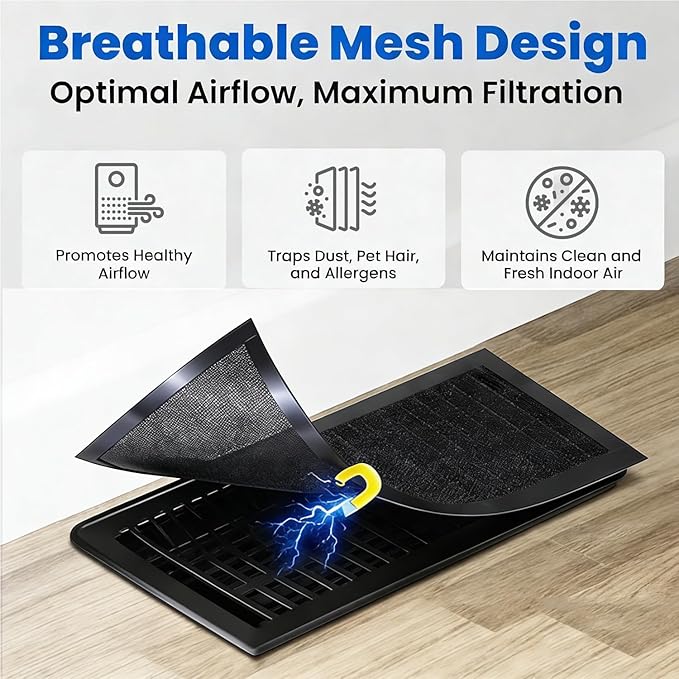 Breathable Mesh Design

Optimal Airflow, Maximum Filtration

Promotes Healthy Airflow

Traps Dust, Pet Hair, and Allergens

Maintains Clean and Fresh Indoor Air